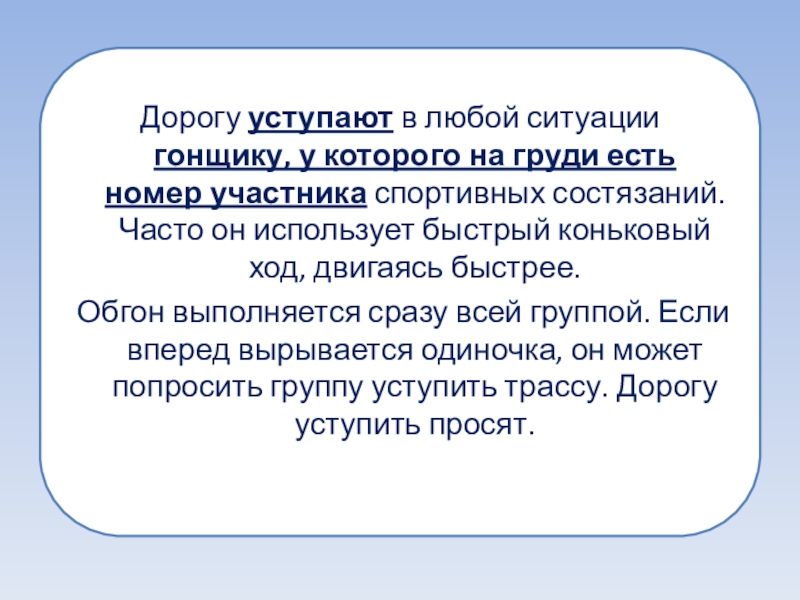 Дорогу уступают в любой ситуации гонщику, у которого на груди есть номер участника спортивных состязаний. Часто он использует быстрый коньковый ход, двигаясь быстрее.

Обгон выполняется сразу всей группой. Если вперед вырывается одиночка, он может попросить группу уступить трассу. Дорогу уступить просят.